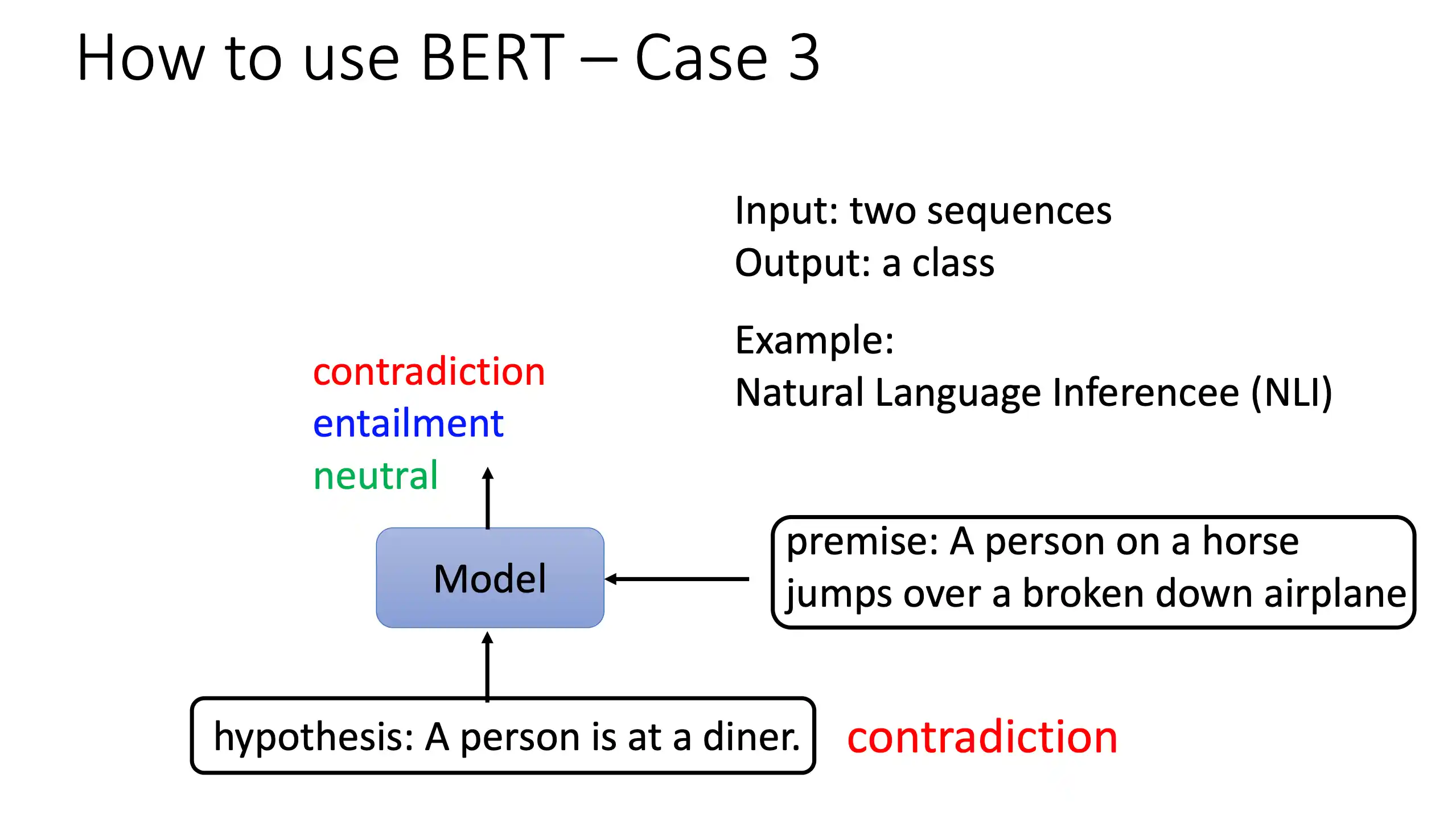 How to use BERT – Case 3

Input: two sequences
Output: a class

Example:
Natural Language Inferencee (NLI)

contradiction
entailment
neutral

Model

premise: A person on a horse jumps over a broken down airplane

hypothesis: A person is at a diner.

contradiction